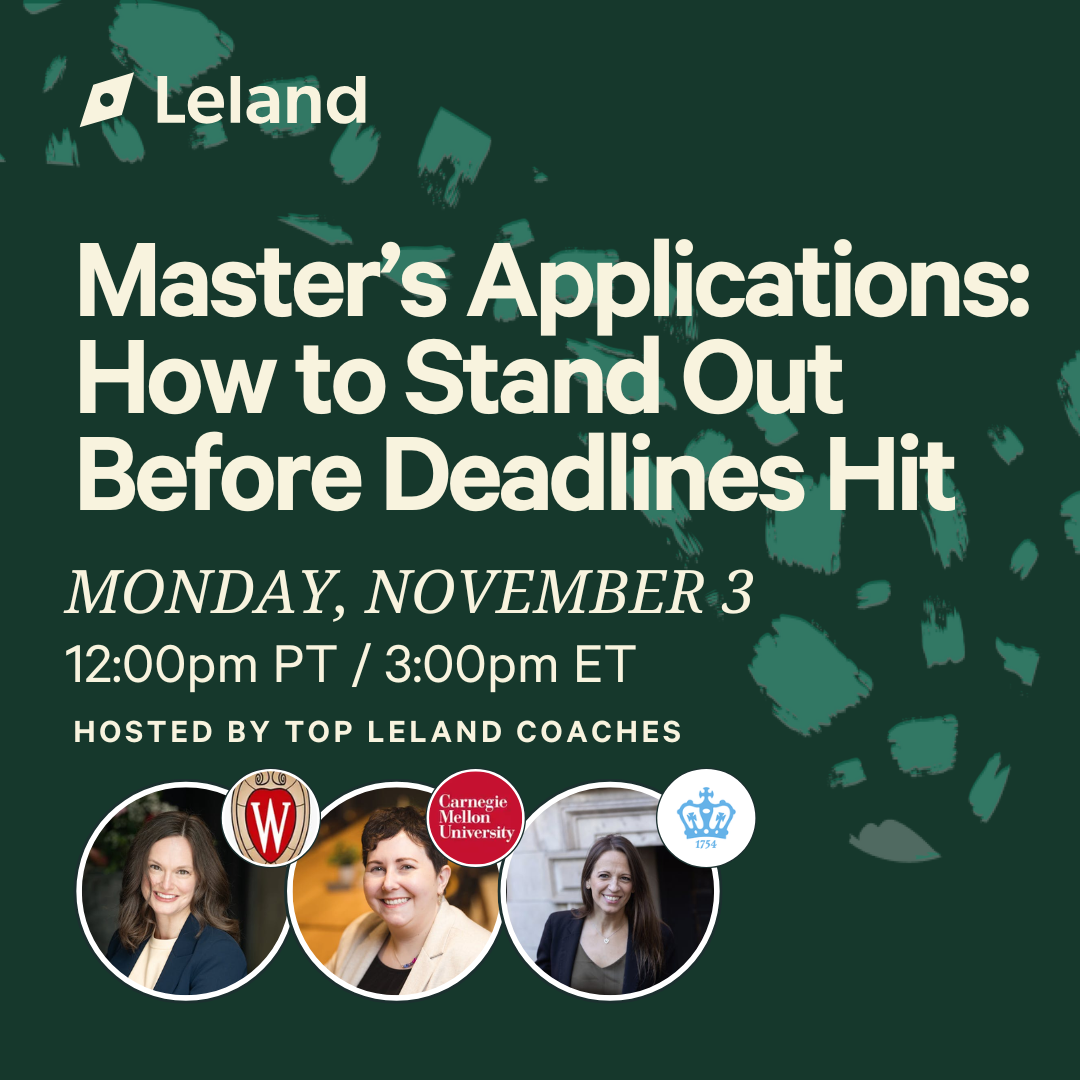 Leland

Master's Applications: How to Stand Out Before Deadlines Hit

MONDAY, NOVEMBER 3

12:00pm PT / 3:00pm ET

HOSTED BY TOP LELAND COACHES

W

Carnegie Mellon University

1754